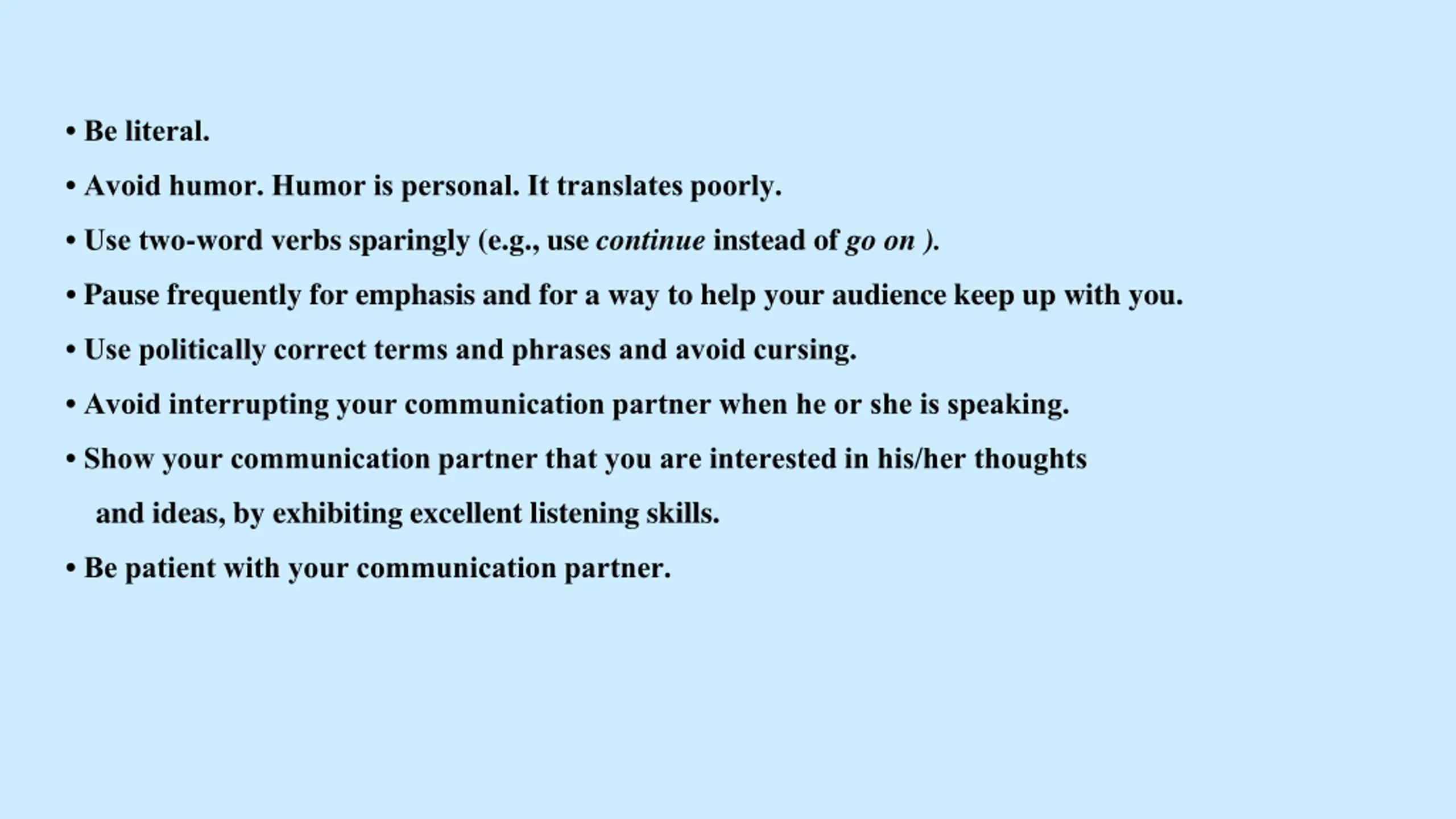 • Be literal.

• Avoid humor. Humor is personal. It translates poorly.

• Use two-word verbs sparingly (e.g., use continue instead of go on ).

• Pause frequently for emphasis and for a way to help your audience keep up with you.

• Use politically correct terms and phrases and avoid cursing.

• Avoid interrupting your communication partner when he or she is speaking.

• Show your communication partner that you are interested in his/her thoughts and ideas, by exhibiting excellent listening skills.

• Be patient with your communication partner.